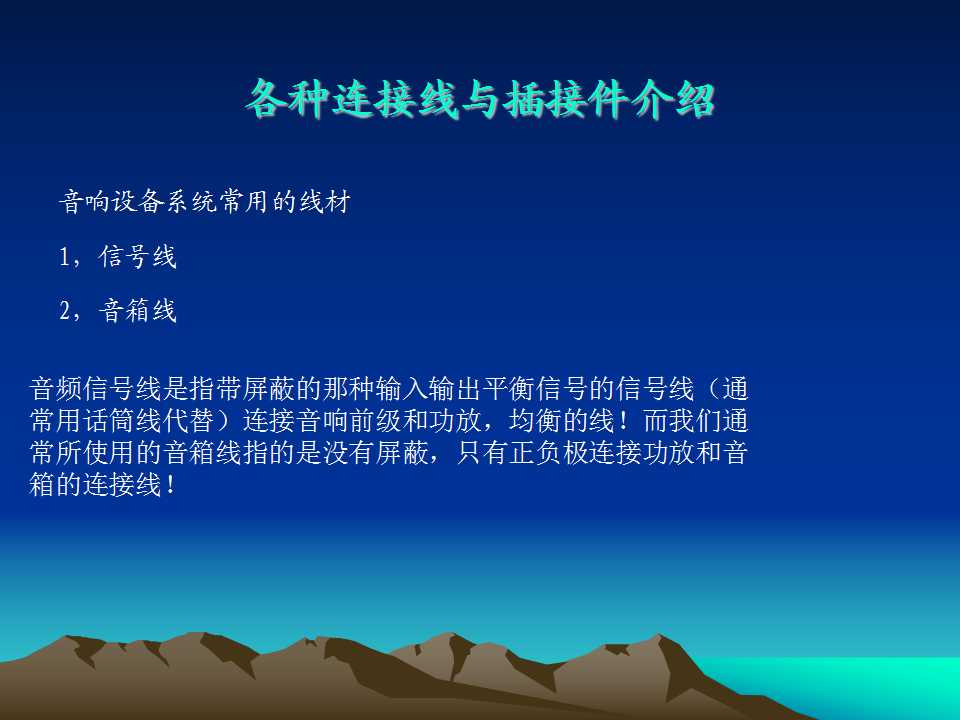 各种连接线与插接件介绍

音响设备系统常用的线材

1，信号线

2，音箱线

音频信号线是指带屏蔽的那种输入输出平衡信号的信号线（通常用话筒线代替）连接音响前级和功放，均衡的线！而我们通常所使用的音箱线指的是没有屏蔽，只有正负极连接功放和音箱的连接线！